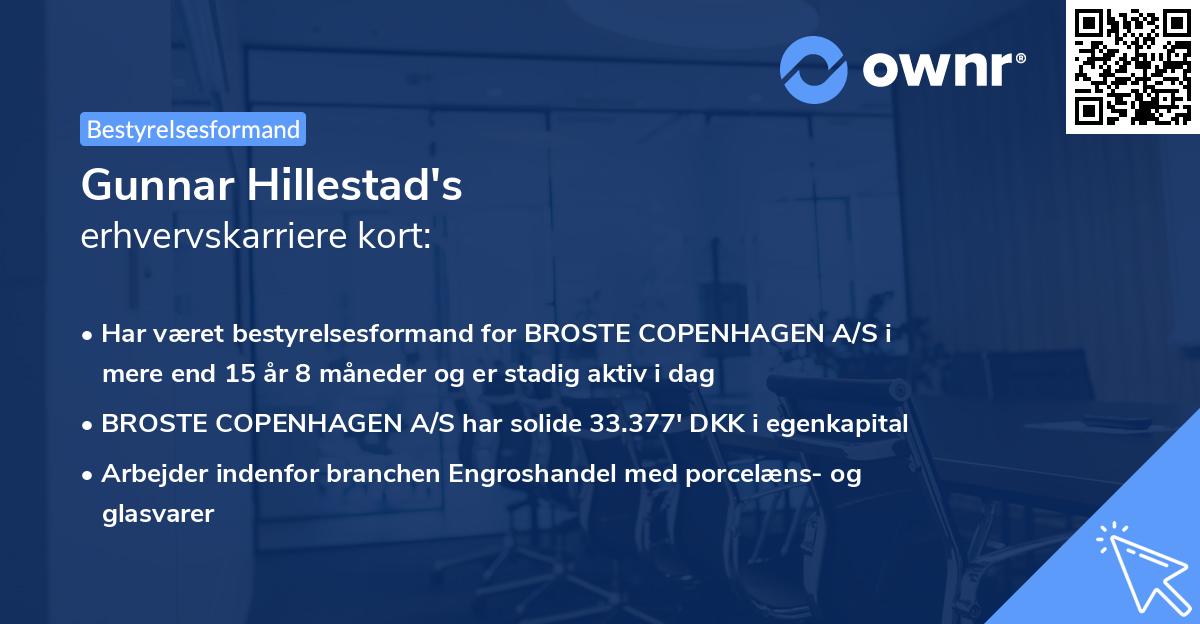 ownr®

Bestyrelsesformand

Gunnar Hillestad's
erhvervskarriere kort:

• Har været bestyrelsesformand for BROSTE COPENHAGEN A/S i mere end 15 år 8 måneder og er stadig aktiv i dag

• BROSTE COPENHAGEN A/S har solide 33.377' DKK i egenkapital

• Arbejder indenfor branchen Engroshandel med porcelæns- og glasvarer